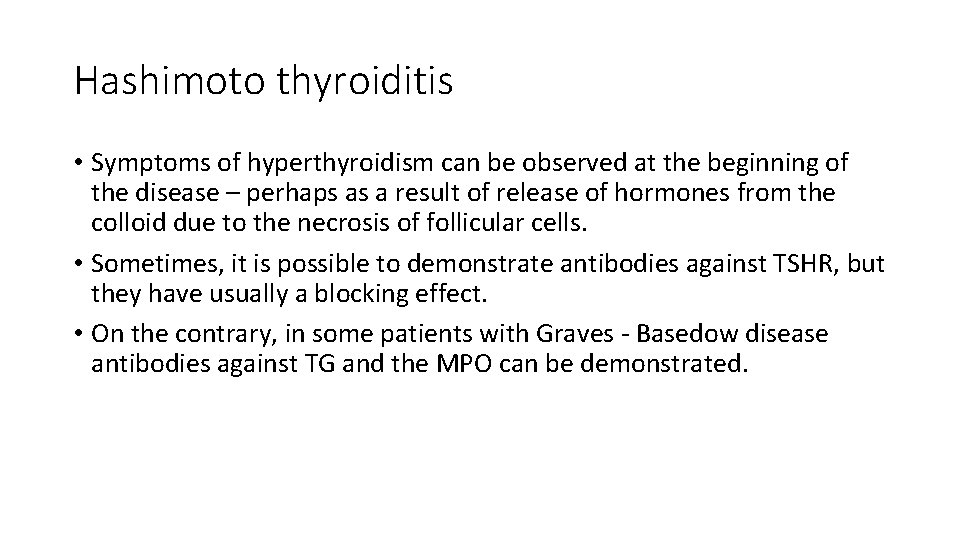 Hashimoto thyroiditis

• Symptoms of hyperthyroidism can be observed at the beginning of the disease – perhaps as a result of release of hormones from the colloid due to the necrosis of follicular cells.

• Sometimes, it is possible to demonstrate antibodies against TSHR, but they have usually a blocking effect.

• On the contrary, in some patients with Graves - Basedow disease antibodies against TG and the MPO can be demonstrated.